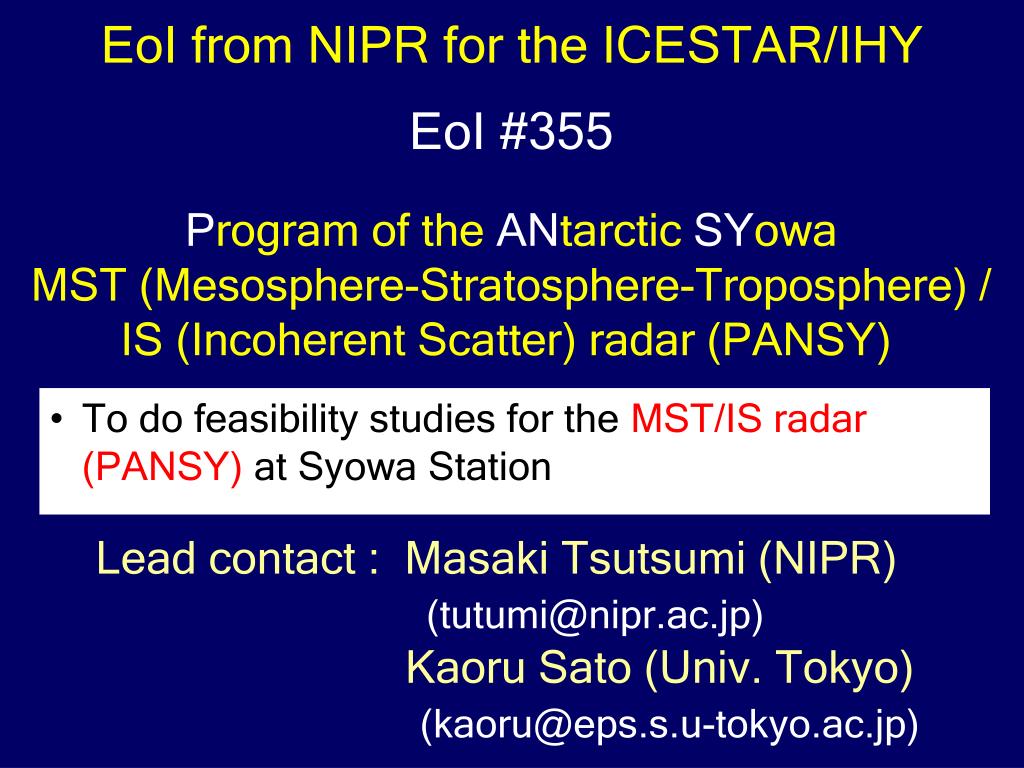 EoI from NIPR for the ICESTAR/IHY

EoI #355

Program of the ANtarctic SYowa MST (Mesosphere-Stratosphere-Troposphere) / IS (Incoherent Scatter) radar (PANSY)

• To do feasibility studies for the MST/IS radar (PANSY) at Syowa Station

Lead contact : Masaki Tsutsumi (NIPR)
(tutumi@nipr.ac.jp)
Kaoru Sato (Univ. Tokyo)
(kaoru@eps.s.u-tokyo.ac.jp)